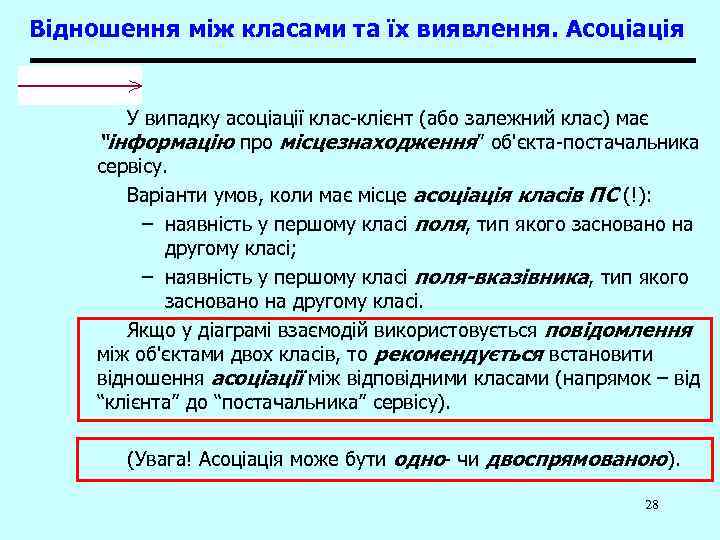 Відношення між класами та їх виявлення. Асоціація

У випадку асоціації клас-клієнт (або залежний клас) має "інформацію про місцезнаходження" об'єкта-постачальника сервісу.

Варіанти умов, коли має місце асоціація класів ПС (!):

– наявність у першому класі поля, тип якого засновано на другому класі;

– наявність у першому класі поля-вказівника, тип якого засновано на другому класі.

Якщо у діаграмі взаємодій використовується повідомлення між об'єктами двох класів, то рекомендується встановити відношення асоціації між відповідними класами (напрямок – від "клієнта" до "постачальника" сервісу).

(Увага! Асоціація може бути одно- чи двоспрямованою).

28